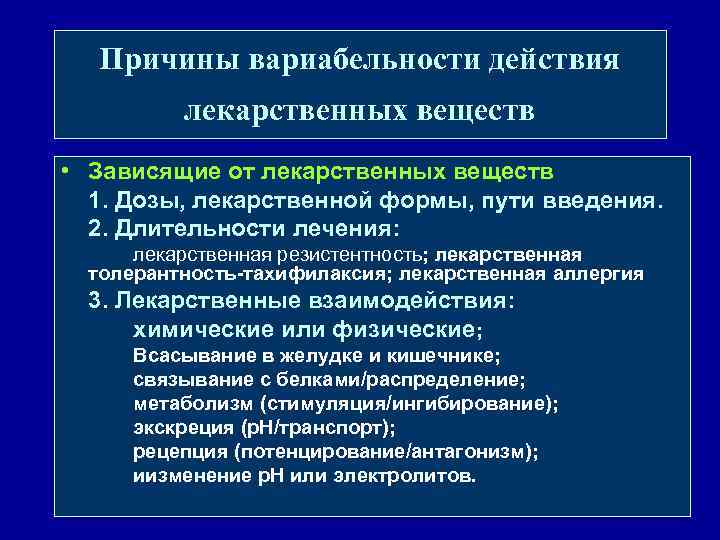 Причины вариабельности действия лекарственных веществ

• Зависящие от лекарственных веществ
1. Дозы, лекарственной формы, пути введения.
2. Длительности лечения:
лекарственная резистентность; лекарственная толерантность-тахифилаксия; лекарственная аллергия
3. Лекарственные взаимодействия:
химические или физические;
Всасывание в желудке и кишечнике;
связывание с белками/распределение;
метаболизм (стимуляция/ингибирование);
экскреция (pH/транспорт);
рецепция (потенцирование/антагонизм);
иизменение pH или электролитов.